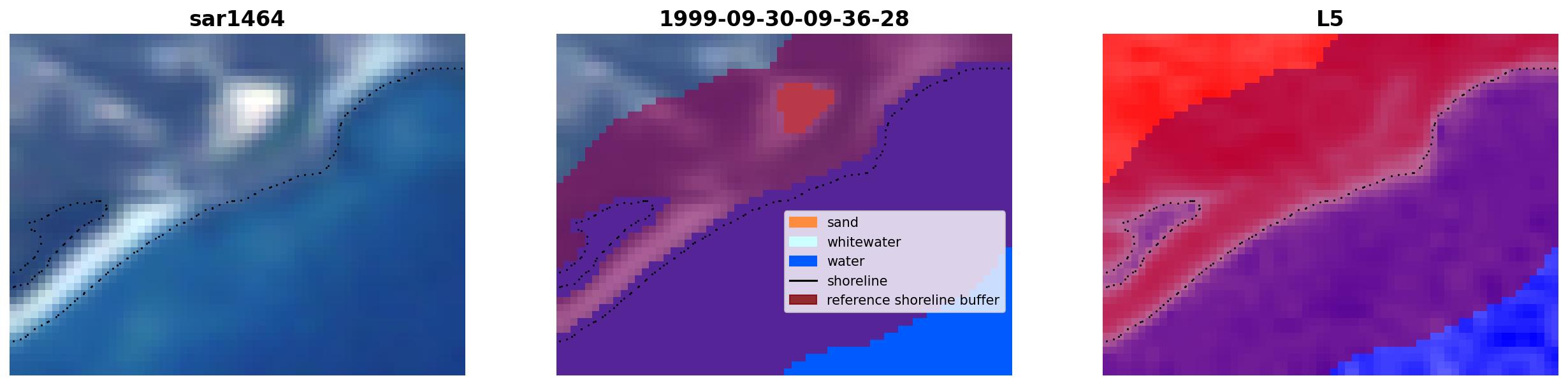 sar1464

1999-09-30-09-36-28

sand
whitewater
water
shoreline
reference shoreline buffer

L5